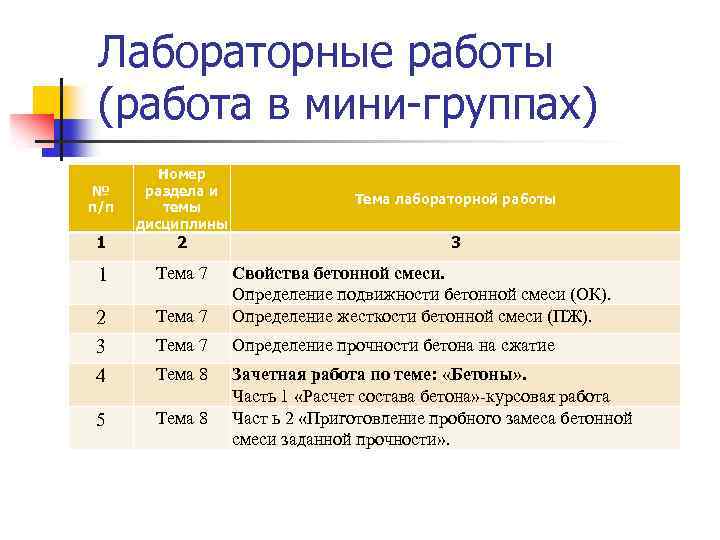 Лабораторные работы (работа в мини-группах)

| № п/п | Номер раздела и темы дисциплины | Тема лабораторной работы |
|---|---|---|
| 1 | 2 | 3 |
| 1 | Тема 7 | **Свойства бетонной смеси.** Определение подвижности бетонной смеси (ОК). |
| 2 | Тема 7 | Определение жесткости бетонной смеси (ПЖ). |
| 3 | Тема 7 | Определение прочности бетона на сжатие |
| 4 | Тема 8 | **Зачетная работа по теме: «Бетоны».** Часть 1 «Расчет состава бетона»-курсовая работа |
| 5 | Тема 8 | Част ь 2 «Приготовление пробного замеса бетонной смеси заданной прочности». |